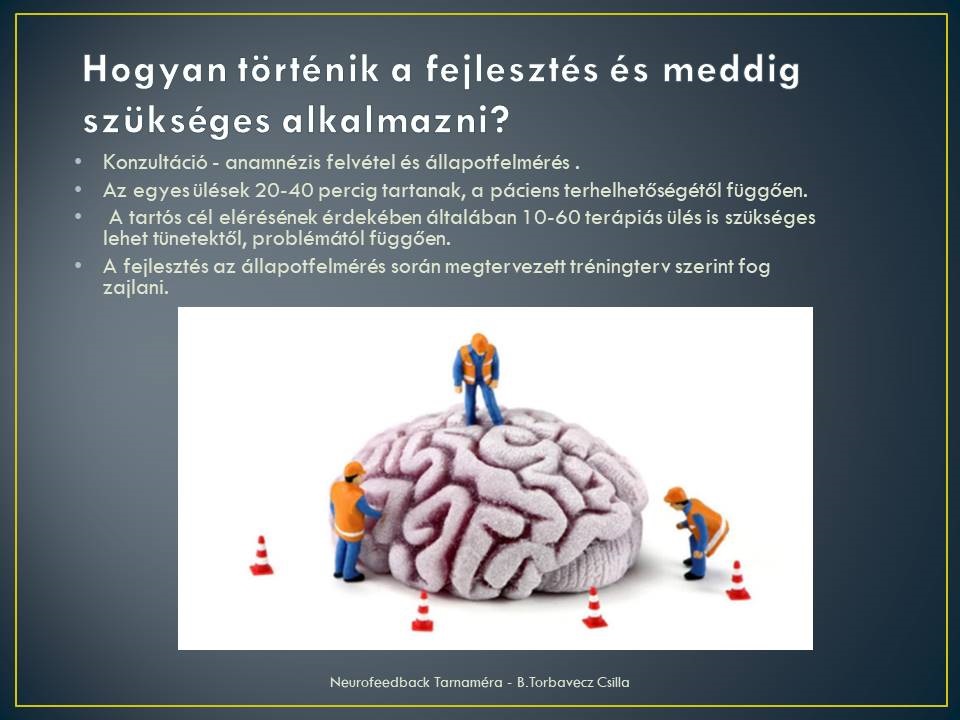 Hogyan történik a fejlesztés és meddig szükséges alkalmazni?

• Konzultáció - anamnézis felvétel és állapotfelmérés .
• Az egyes ülések 20-40 percig tartanak, a páciens terhelhetőségétől függően.
• A tartós cél elérésének érdekében általában 10-60 terápiás ülés is szükséges lehet tünetektől, problémától függően.
• A fejlesztés az állapotfelmérés során megtervezett tréningterv szerint fog zajlani.

Neurofeedback Tarnaméra - B.Torbavecz Csilla